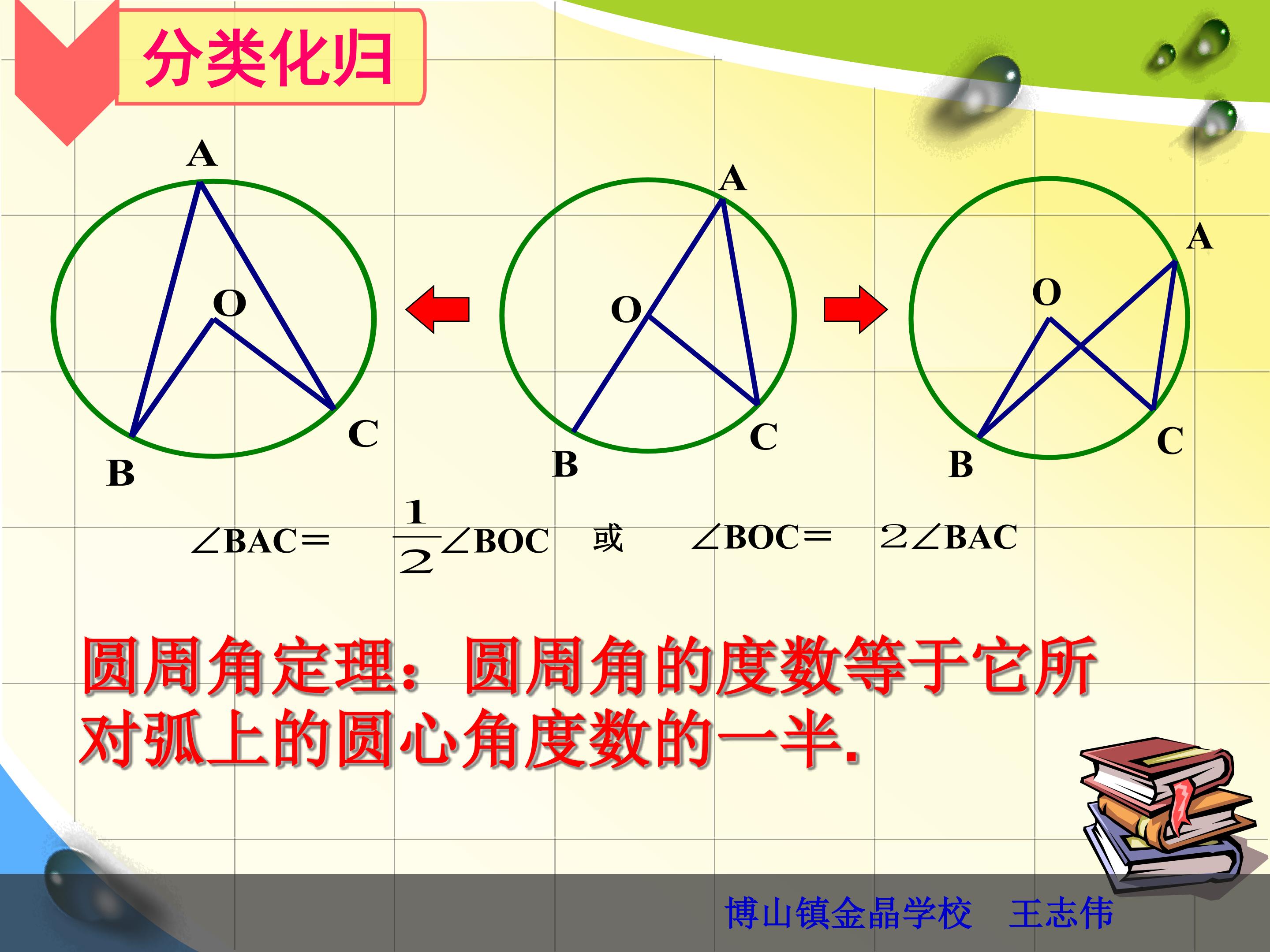 分类化归

A
O
B
C

A
O
B
C

A
O
B
C

$\angle BAC=\frac{1}{2}\angle BOC$ 或 $\angle BOC=2\angle BAC$

圆周角定理：圆周角的度数等于它所对弧上的圆心角度数的一半.

博山镇金晶学校 王志伟